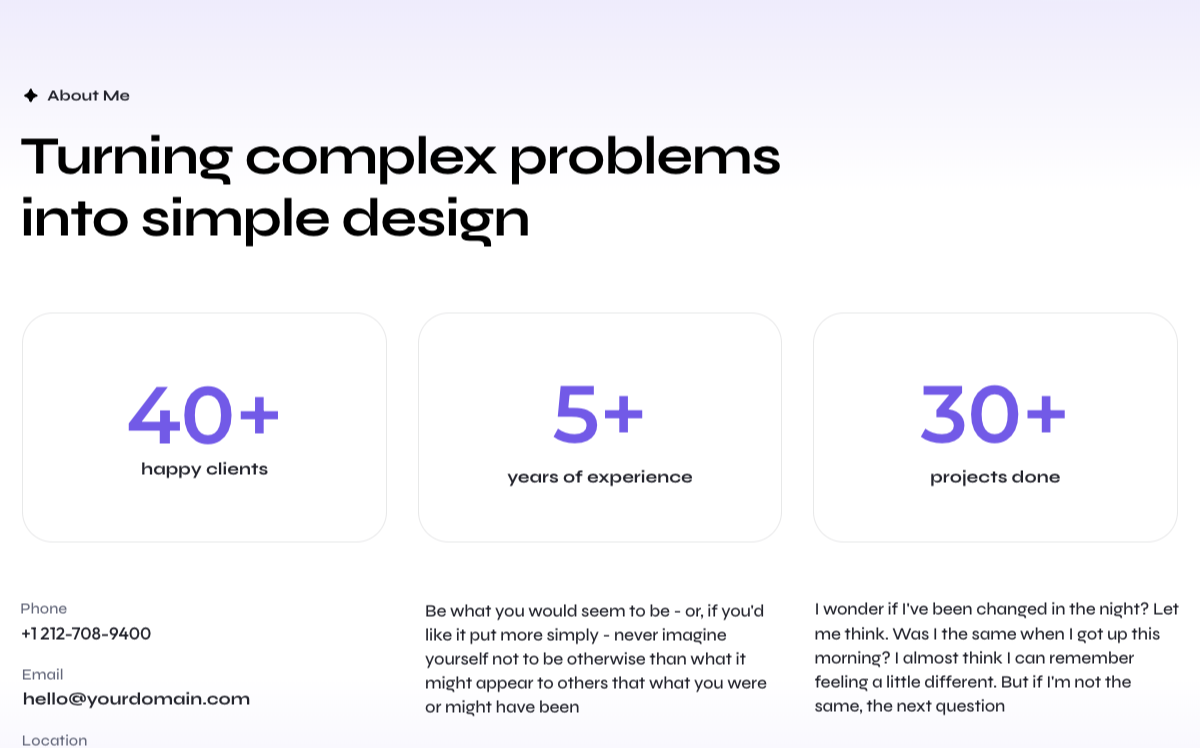 About Me

Turning complex problems into simple design

40+
happy clients

5+
years of experience

30+
projects done

Phone
+1 212-708-9400

Email
hello@yourdomain.com

Location

Be what you would seem to be - or, if you'd like it put more simply - never imagine yourself not to be otherwise than what it might appear to others that what you were or might have been

I wonder if I've been changed in the night? Let me think. Was I the same when I got up this morning? I almost think I can remember feeling a little different. But if I'm not the same, the next question